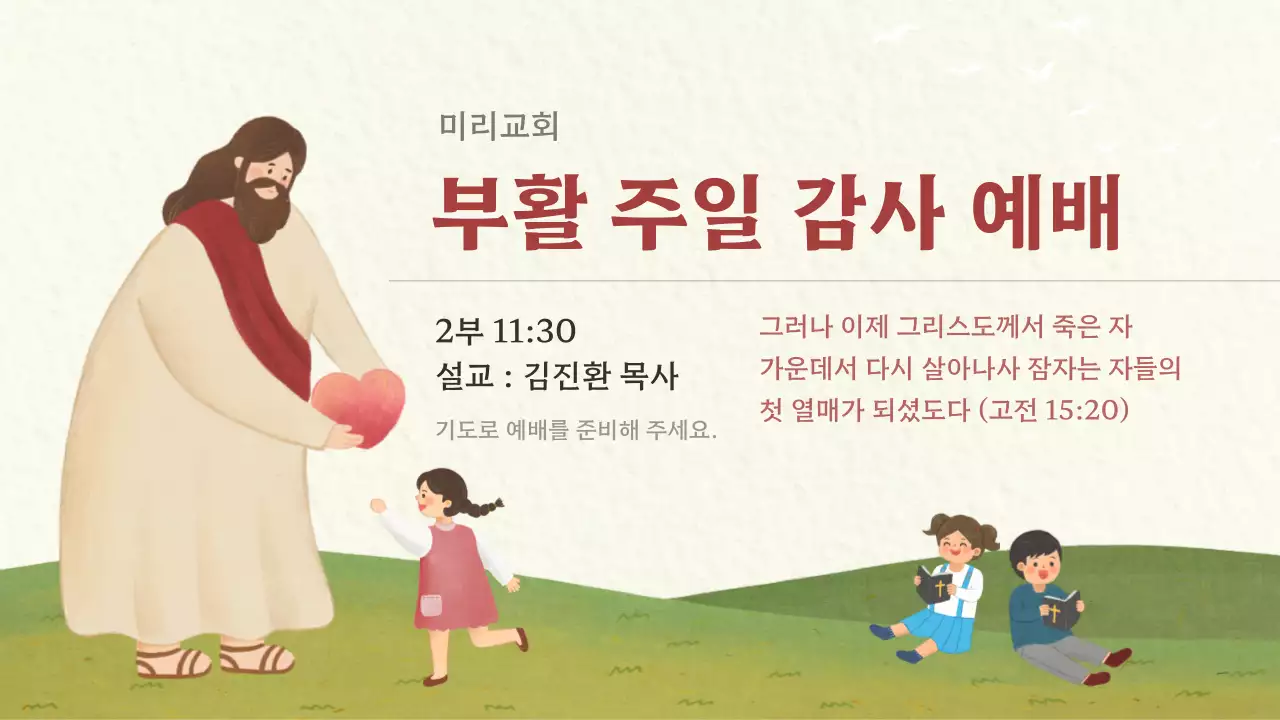 미리교회

부활 주일 감사 예배

2부 11:30
설교 : 김진환 목사

기도로 예배를 준비해 주세요.

그러나 이제 그리스도께서 죽은 자 가운데서 다시 살아나사 잠자는 자들의 첫 열매가 되셨도다 (고전 15:20)